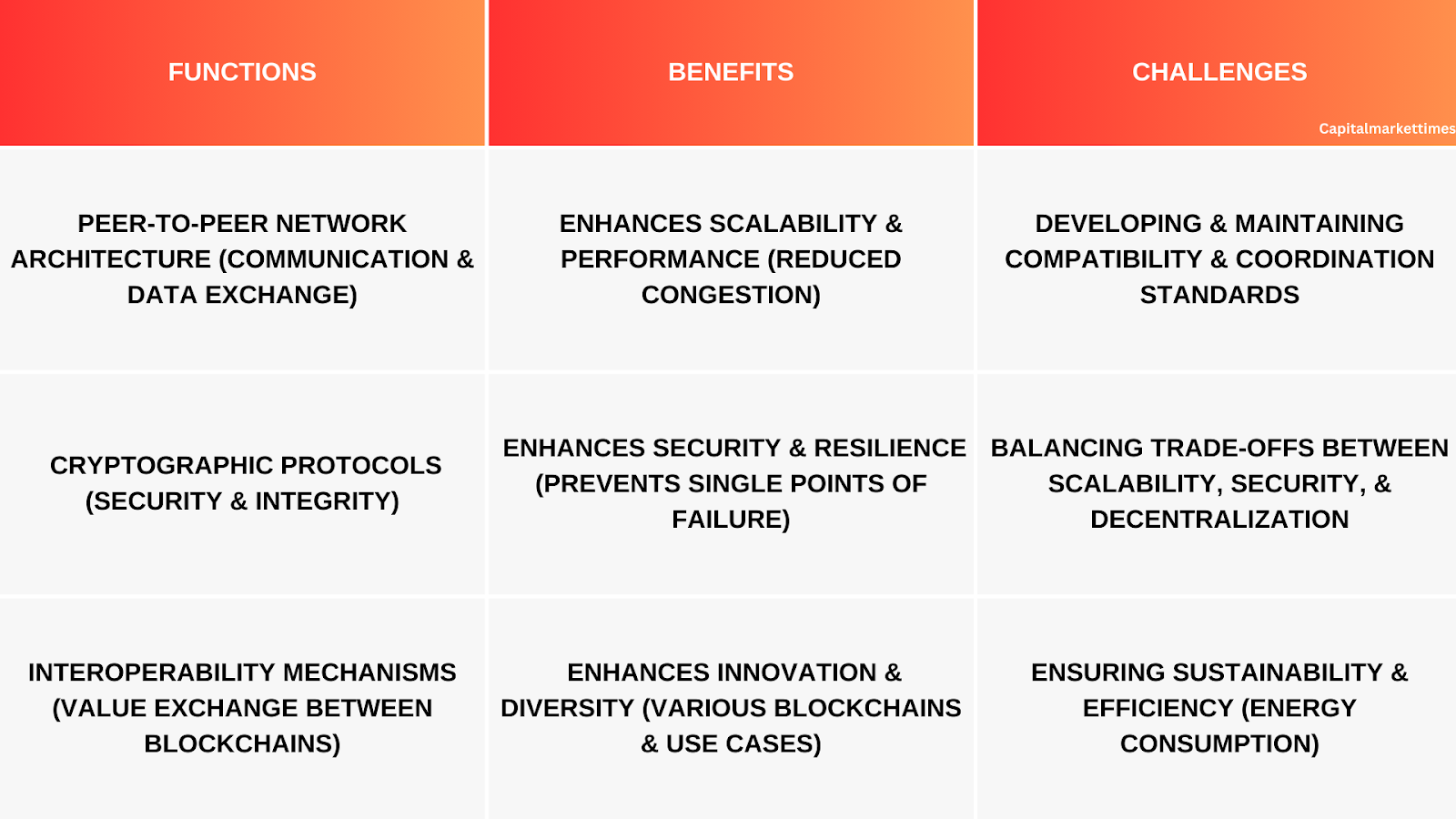 | FUNCTIONS | BENEFITS | CHALLENGES |
|---|---|---|
| PEER-TO-PEER NETWORK ARCHITECTURE (COMMUNICATION & DATA EXCHANGE) | ENHANCES SCALABILITY & PERFORMANCE (REDUCED CONGESTION) | DEVELOPING & MAINTAINING COMPATIBILITY & COORDINATION STANDARDS |
| CRYPTOGRAPHIC PROTOCOLS (SECURITY & INTEGRITY) | ENHANCES SECURITY & RESILIENCE (PREVENTS SINGLE POINTS OF FAILURE) | BALANCING TRADE-OFFS BETWEEN SCALABILITY, SECURITY, & DECENTRALIZATION |
| INTEROPERABILITY MECHANISMS (VALUE EXCHANGE BETWEEN BLOCKCHAINS) | ENHANCES INNOVATION & DIVERSITY (VARIOUS BLOCKCHAINS & USE CASES) | ENSURING SUSTAINABILITY & EFFICIENCY (ENERGY CONSUMPTION) |

Capitalmarkettimes